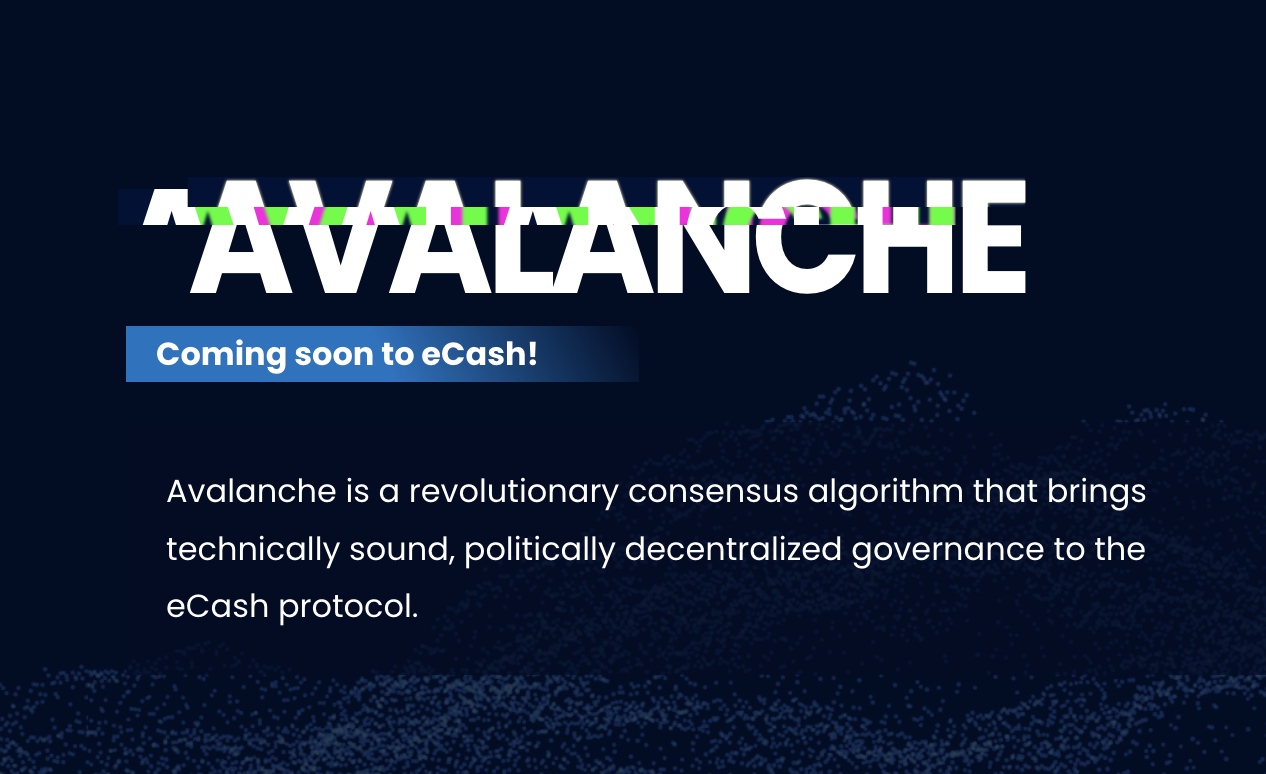 AVALANCHE

Coming soon to eCash!

Avalanche is a revolutionary consensus algorithm that brings technically sound, politically decentralized governance to the eCash protocol.